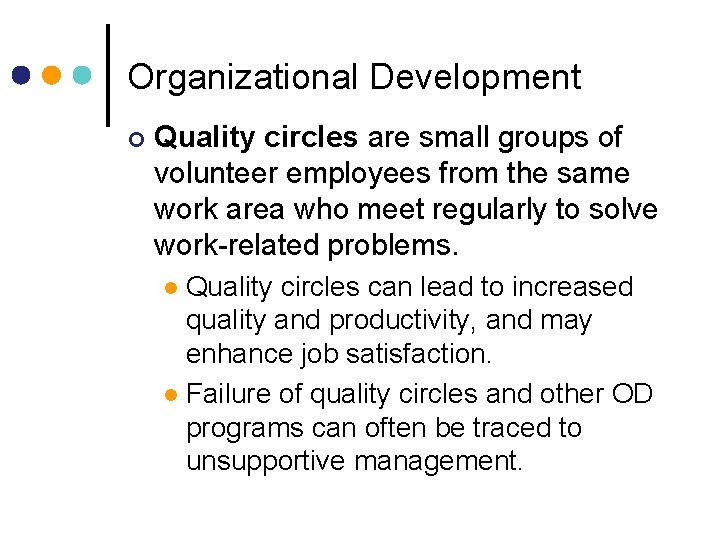 Organizational Development

Quality circles are small groups of volunteer employees from the same work area who meet regularly to solve work-related problems.

Quality circles can lead to increased quality and productivity, and may enhance job satisfaction.

Failure of quality circles and other OD programs can often be traced to unsupportive management.